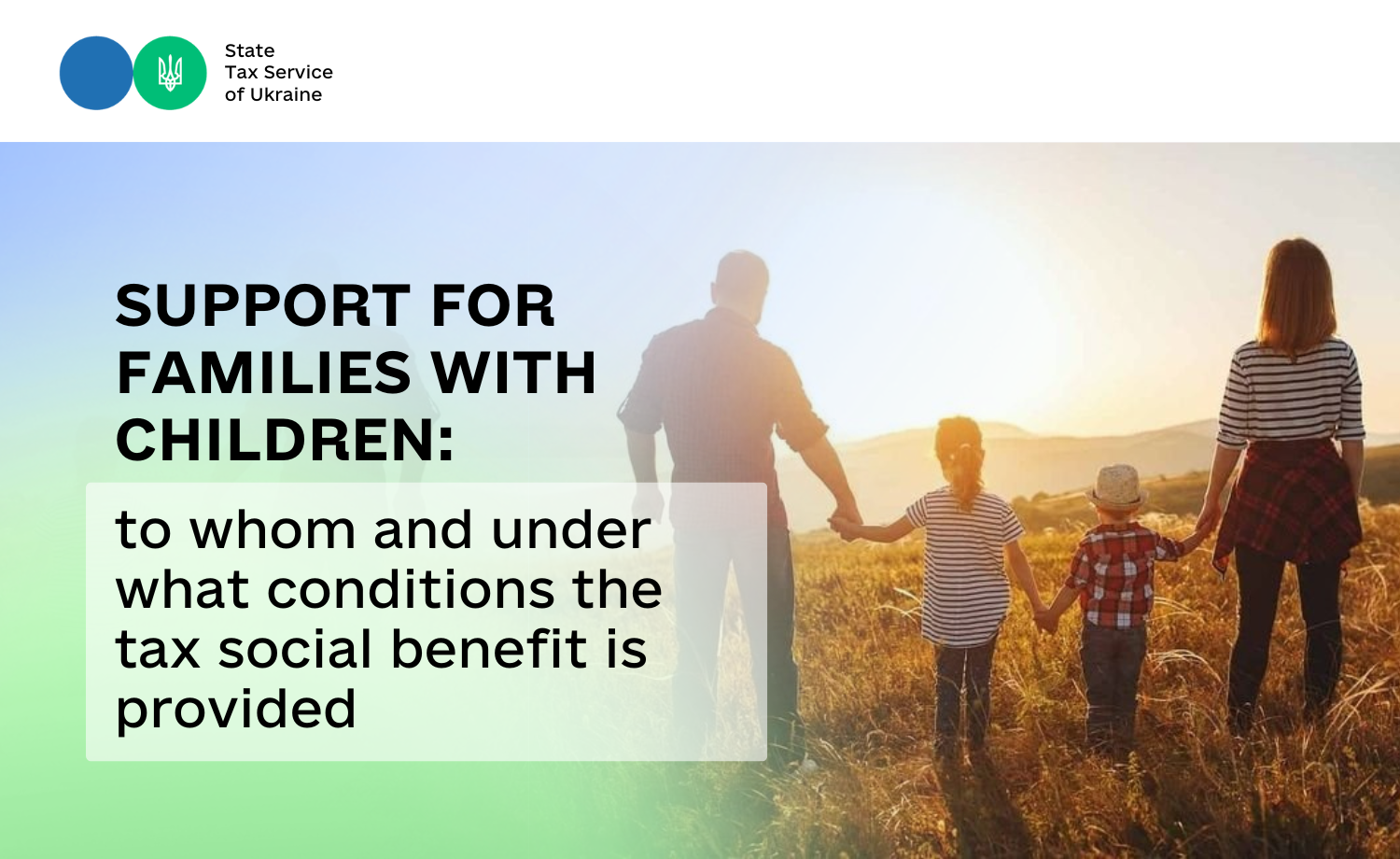 State
Tax Service
of Ukraine

SUPPORT FOR FAMILIES WITH CHILDREN:

to whom and under what conditions the tax social benefit is provided